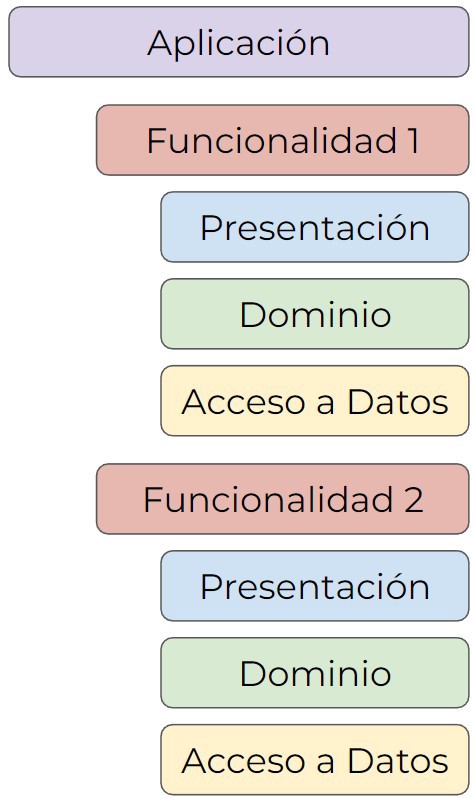 Aplicación

Funcionalidad 1

Presentación

Dominio

Acceso a Datos

Funcionalidad 2

Presentación

Dominio

Acceso a Datos